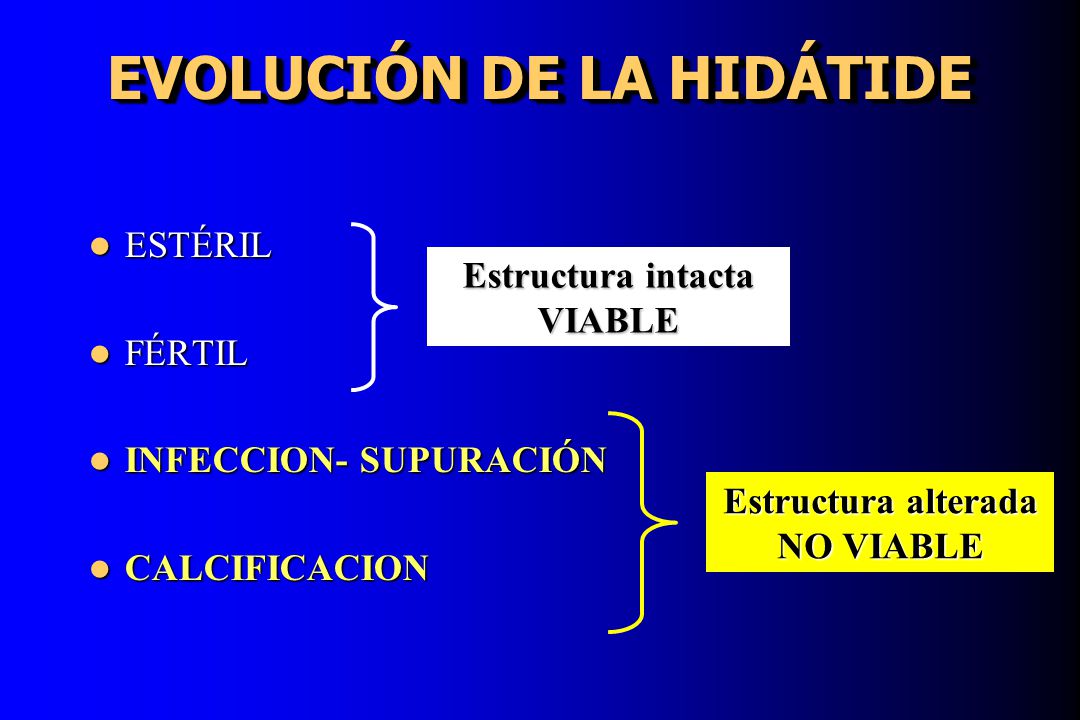 EVOLUCIÓN DE LA HIDÁTIDE

- ESTÉRIL
- FÉRTIL

Estructura intacta
VIABLE

- INFECCION- SUPURACIÓN
- CALCIFICACION

Estructura alterada
NO VIABLE